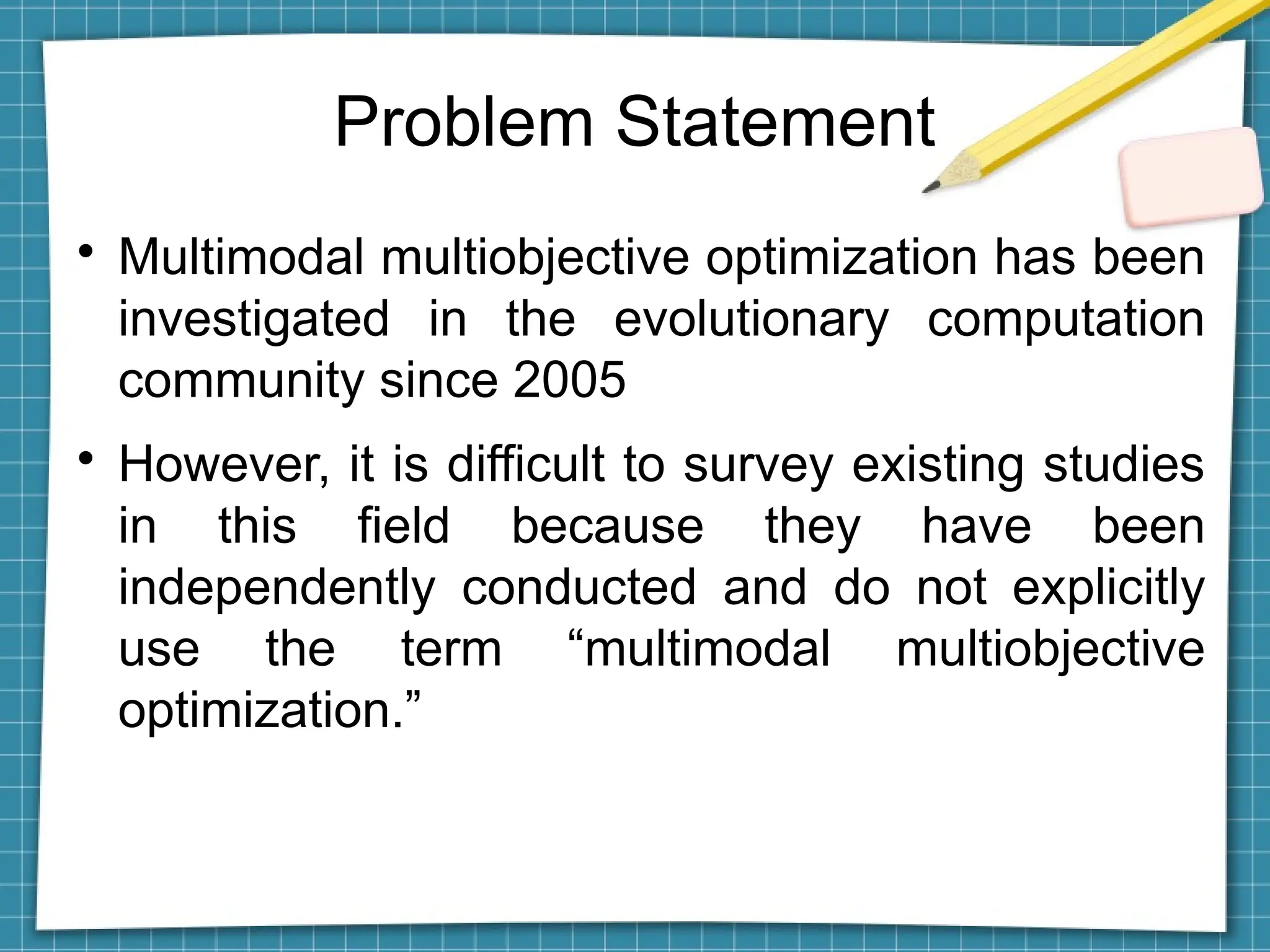 Problem Statement

• Multimodal multiobjective optimization has been investigated in the evolutionary computation community since 2005

• However, it is difficult to survey existing studies in this field because they have been independently conducted and do not explicitly use the term “multimodal multiobjective optimization.”